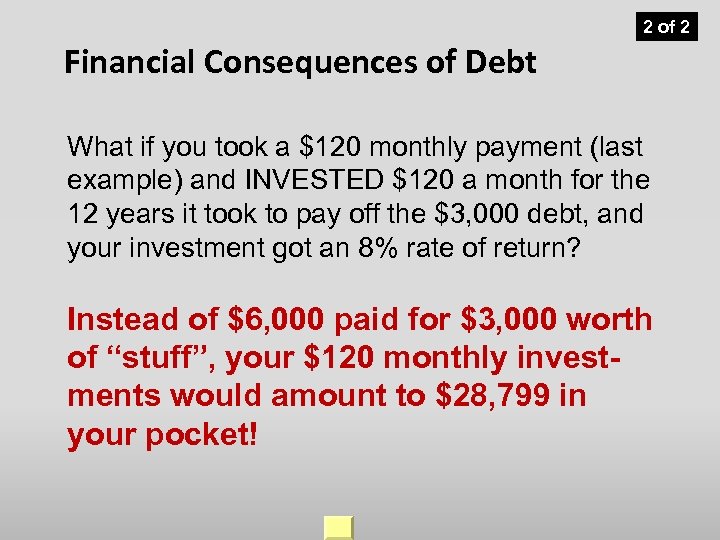 2 of 2

Financial Consequences of Debt

What if you took a \$120 monthly payment (last example) and INVESTED \$120 a month for the 12 years it took to pay off the \$3,000 debt, and your investment got an 8% rate of return?

Instead of \$6,000 paid for \$3,000 worth of “stuff”, your \$120 monthly investments would amount to \$28,799 in your pocket!